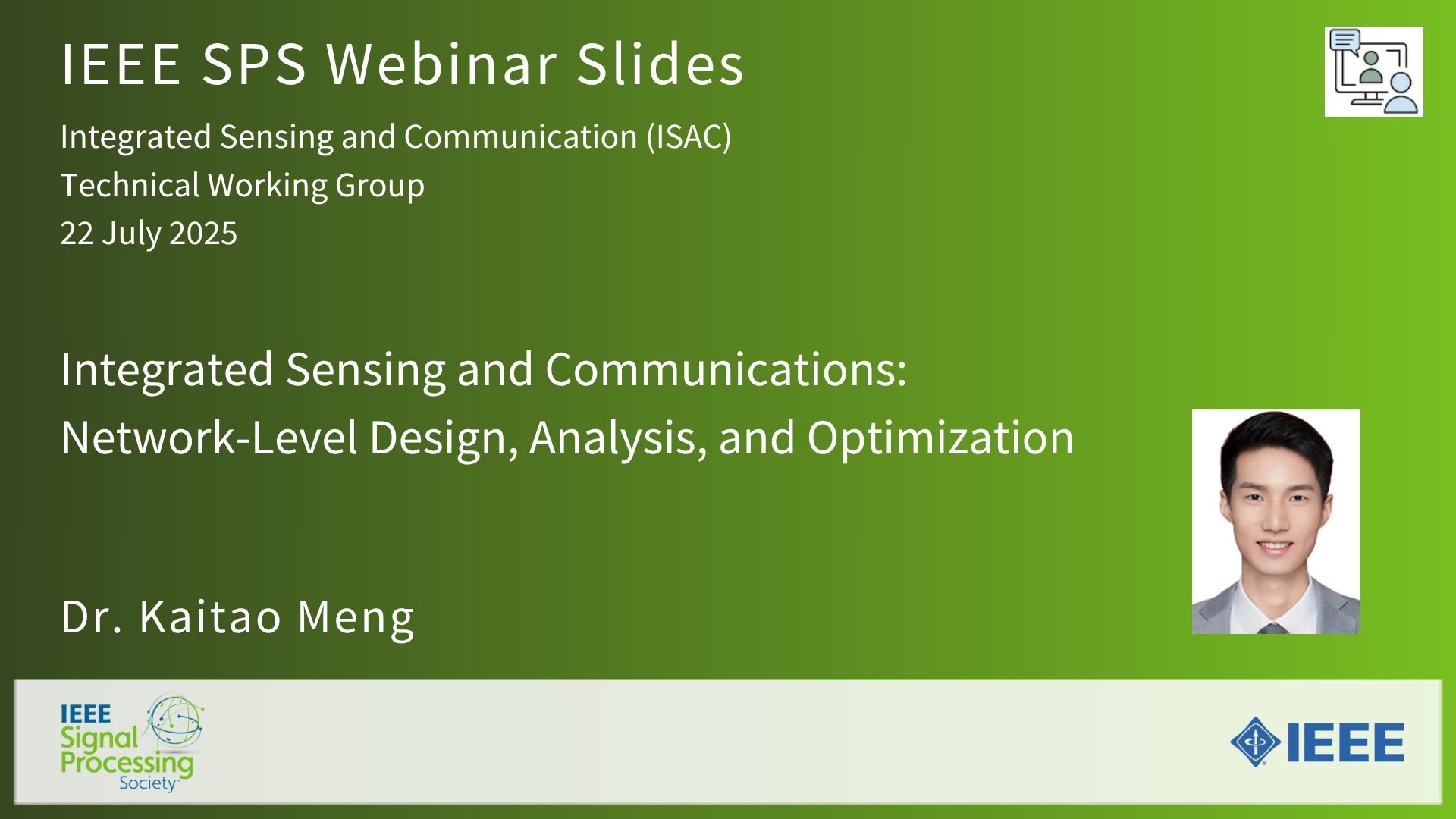 IEEE SPS Webinar Slides

Integrated Sensing and Communication (ISAC)
Technical Working Group
22 July 2025

Integrated Sensing and Communications:
Network-Level Design, Analysis, and Optimization

Dr. Kaitao Meng

IEEE
Signal
Processing
Society

IEEE